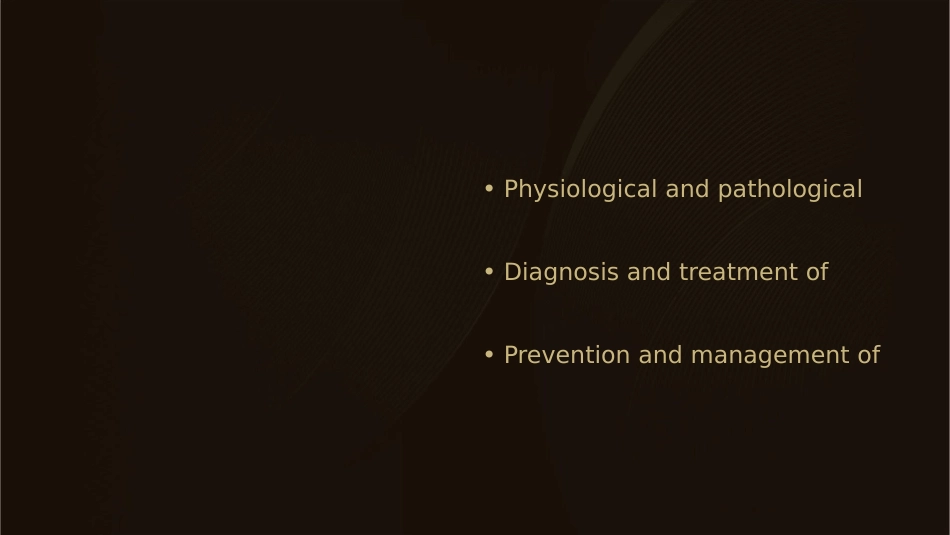 • Physiological and pathological

• Diagnosis and treatment of

• Prevention and management of